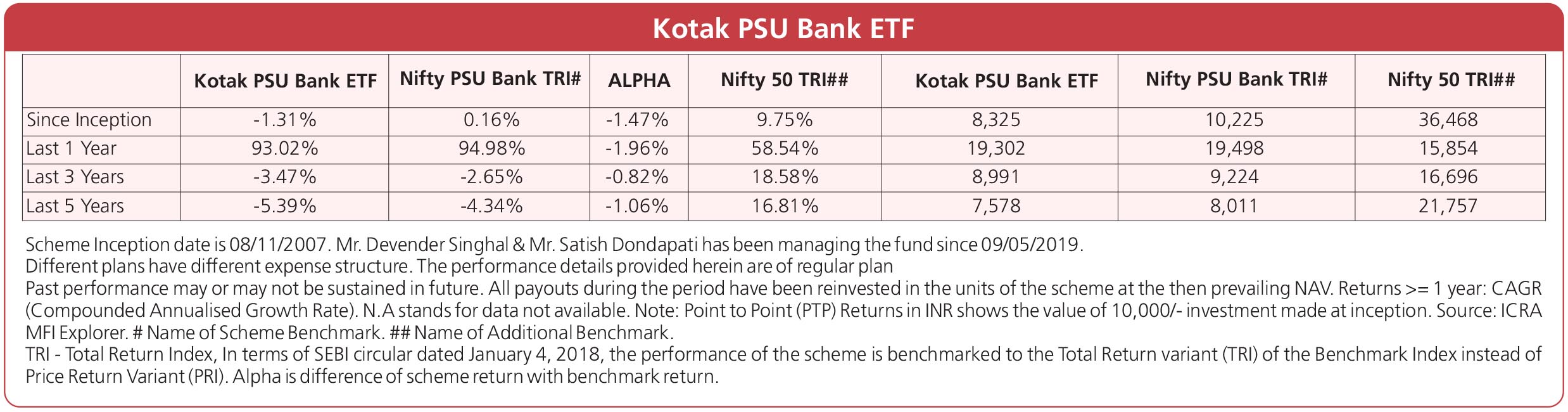 Kotak PSU Bank ETF

| | Kotak PSU Bank ETF | Nifty PSU Bank TRI# | ALPHA | Nifty 50 TRI## | Kotak PSU Bank ETF | Nifty PSU Bank TRI# | Nifty 50 TRI## |
|---|---|---|---|---|---|---|---|
| Since Inception | -1.31% | 0.16% | -1.47% | 9.75% | 8,325 | 10,225 | 36,468 |
| Last 1 Year | 93.02% | 94.98% | -1.96% | 58.54% | 19,302 | 19,498 | 15,854 |
| Last 3 Years | -3.47% | -2.65% | -0.82% | 18.58% | 8,991 | 9,224 | 16,696 |
| Last 5 Years | -5.39% | -4.34% | -1.06% | 16.81% | 7,578 | 8,011 | 21,757 |

Scheme Inception date is 08/11/2007. Mr. Devender Singhal & Mr. Satish Dondapati has been managing the fund since 09/05/2019.
Different plans have different expense structure. The performance details provided herein are of regular plan
Past performance may or may not be sustained in future. All payouts during the period have been reinvested in the units of the scheme at the then prevailing NAV. Returns >= 1 year: CAGR (Compounded Annualised Growth Rate). N.A stands for data not available. Note: Point to Point (PTP) Returns in INR shows the value of 10,000/- investment made at inception. Source: ICRA MFI Explorer. # Name of Scheme Benchmark. ## Name of Additional Benchmark.
TRI - Total Return Index, In terms of SEBI circular dated January 4, 2018, the performance of the scheme is benchmarked to the Total Return variant (TRI) of the Benchmark Index instead of Price Return Variant (PRI). Alpha is difference of scheme return with benchmark return.